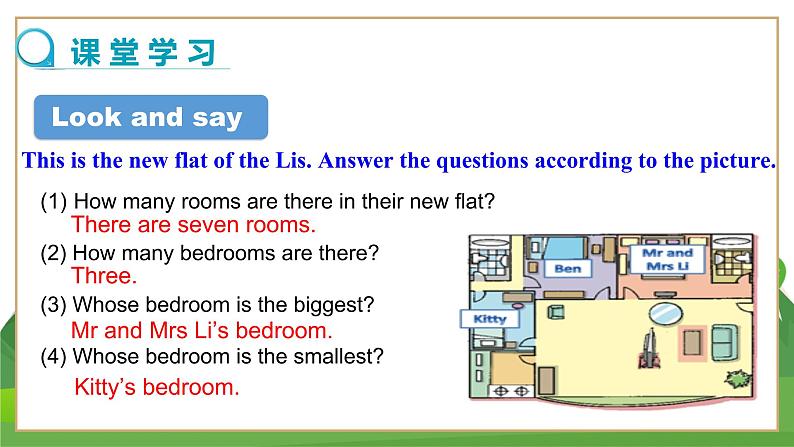 课堂学习

Look and say

This is the new flat of the Lis. Answer the questions according to the picture.

(1) How many rooms are there in their new flat?
There are seven rooms.

(2) How many bedrooms are there?
Three.

(3) Whose bedroom is the biggest?
Mr and Mrs Li's bedroom.

(4) Whose bedroom is the smallest?
Kitty's bedroom.

Ben
Mr and Mrs Li
Kitty